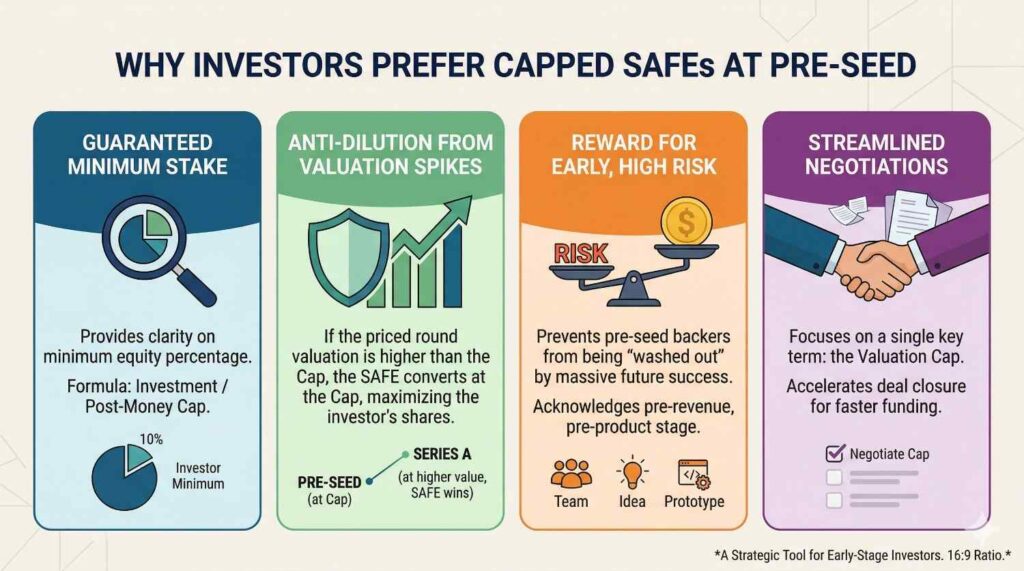 WHY INVESTORS PREFER CAPPED SAFEs AT PRE-SEED

GUARANTEED MINIMUM STAKE

Provides clarity on minimum equity percentage.

Formula: Investment / Post-Money Cap.

10%

Investor Minimum

ANTI-DILUTION FROM VALUATION SPIKES

If the priced round valuation is higher than the Cap, the SAFE converts at the Cap, maximizing the investor's shares.

PRE-SEED (at Cap)

SERIES A (at higher value, SAFE wins)

REWARD FOR EARLY, HIGH RISK

RISK

$

Prevents pre-seed backers from being "washed out" by massive future success.

Acknowledges pre-revenue, pre-product stage.

Team

Idea

Prototype

STREAMLINED NEGOTIATIONS

Focuses on a single key term: the Valuation Cap.

Accelerates deal closure for faster funding.

Negotiate Cap

*A Strategic Tool for Early-Stage Investors. 16:9 Ratio.*